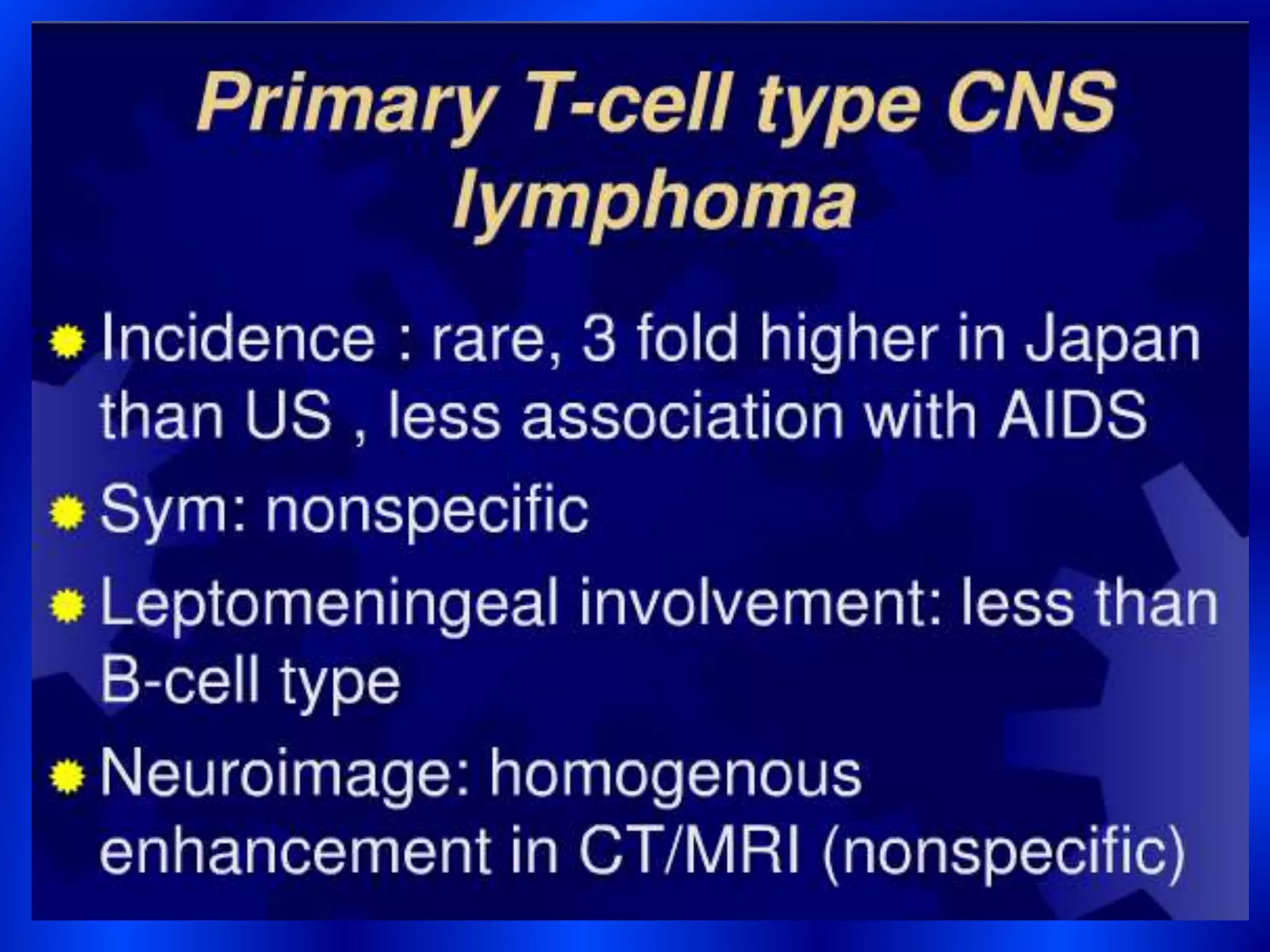 Primary T-cell type CNS lymphoma

Incidence : rare, 3 fold higher in Japan than US , less association with AIDS

Sym: nonspecific

Leptomeningeal involvement: less than B-cell type

Neuroimage: homogenous enhancement in CT/MRI (nonspecific)